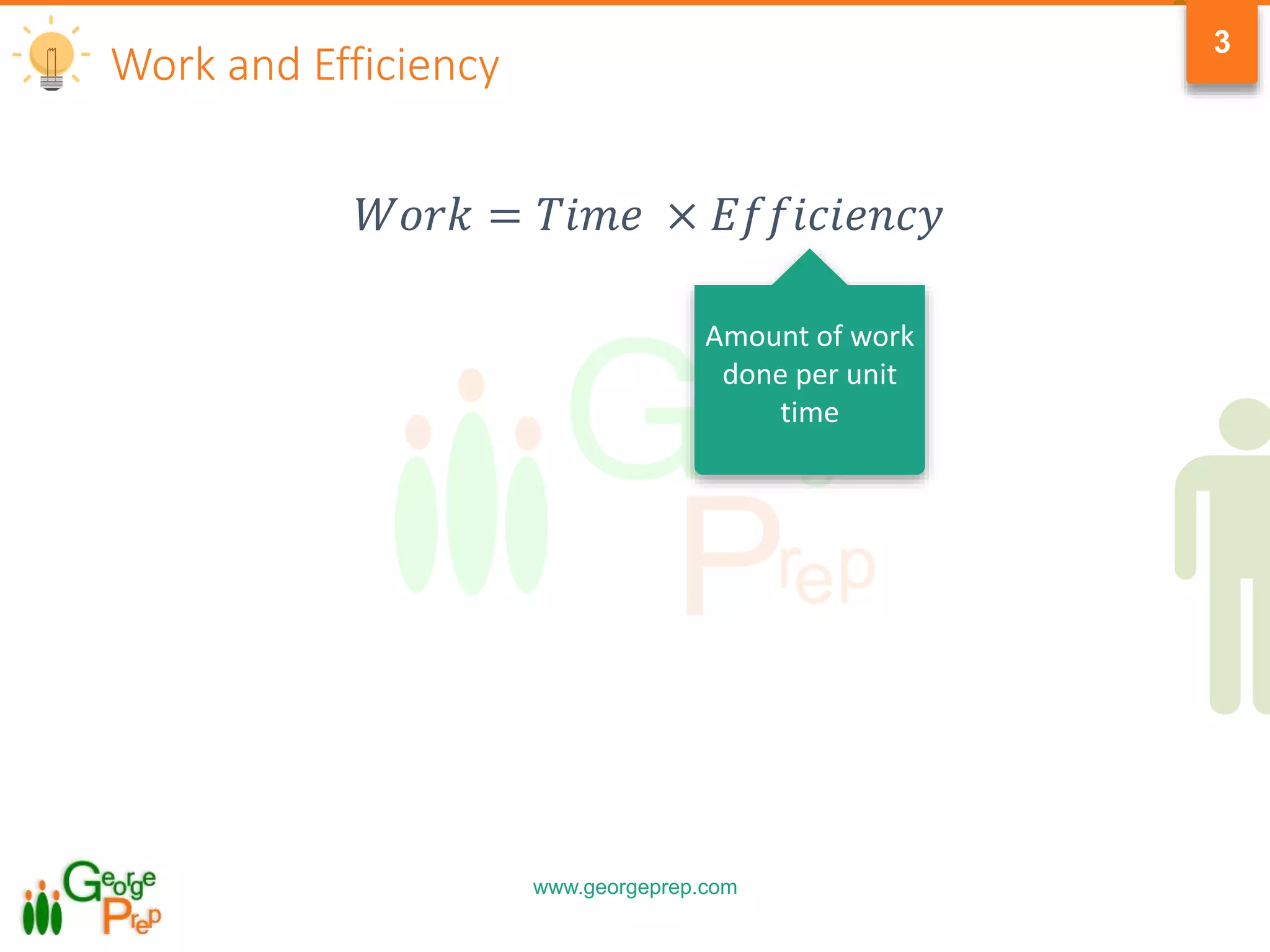 Work and Efficiency

3

$Work = Time \times Efficiency$

Amount of work done per unit time

George Prep

George Prep

www.georgeprep.com